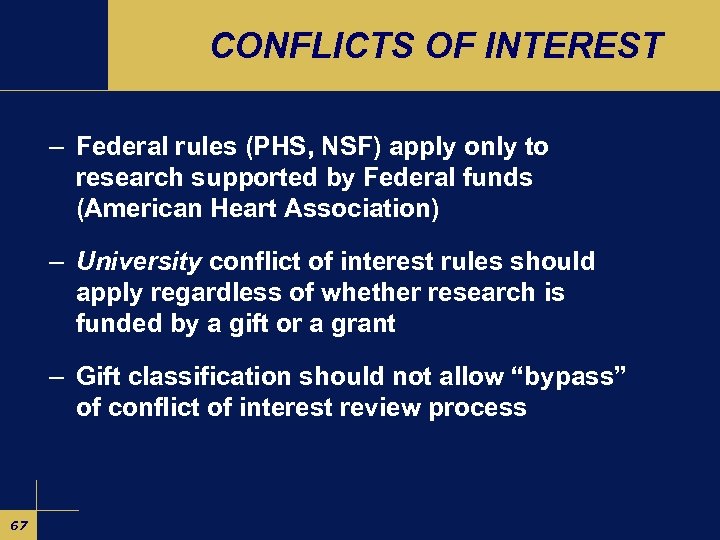 CONFLICTS OF INTEREST

– Federal rules (PHS, NSF) apply only to research supported by Federal funds (American Heart Association)

– University conflict of interest rules should apply regardless of whether research is funded by a gift or a grant

– Gift classification should not allow “bypass” of conflict of interest review process

67